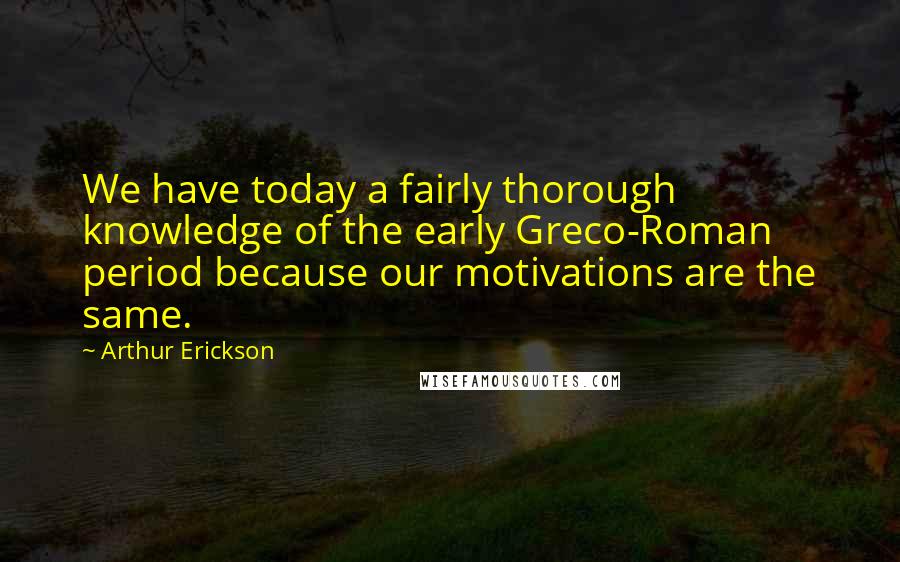 We have today a fairly thorough knowledge of the early Greco-Roman period because our motivations are the same.

~ Arthur Erickson

WISEFAMOUSQUOTES.COM